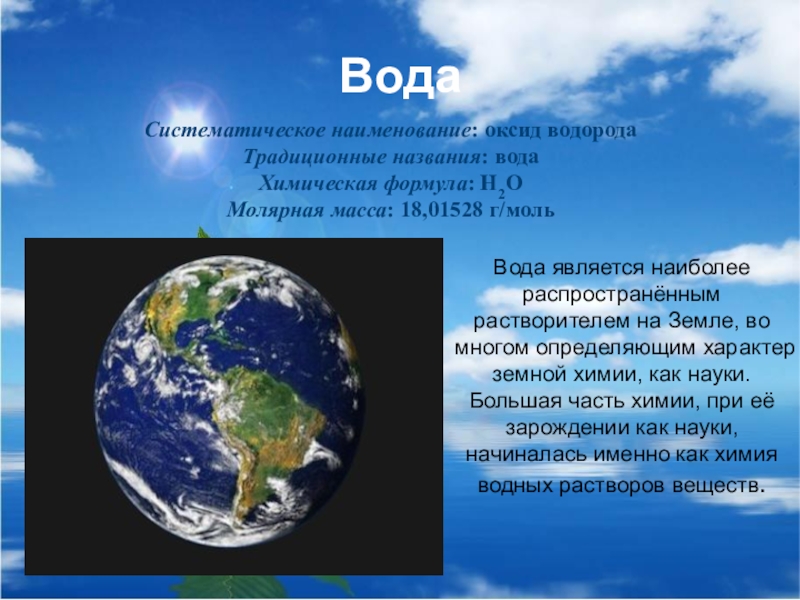 Вода

Систематическое наименование: оксид водорода
Традиционные названия: вода
Химическая формула: $H_2O$
Молярная масса: 18,01528 г/моль

Вода является наиболее распространённым растворителем на Земле, во многом определяющим характер земной химии, как науки. Большая часть химии, при её зарождении как науки, начиналась именно как химия водных растворов веществ.